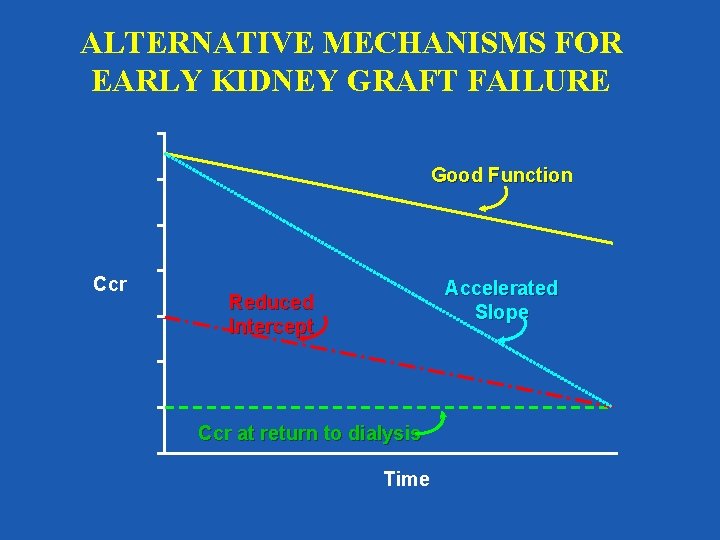 ALTERNATIVE MECHANISMS FOR EARLY KIDNEY GRAFT FAILURE

Good Function

Ccr

Accelerated Slope

Reduced Intercept

Ccr at return to dialysis

Time